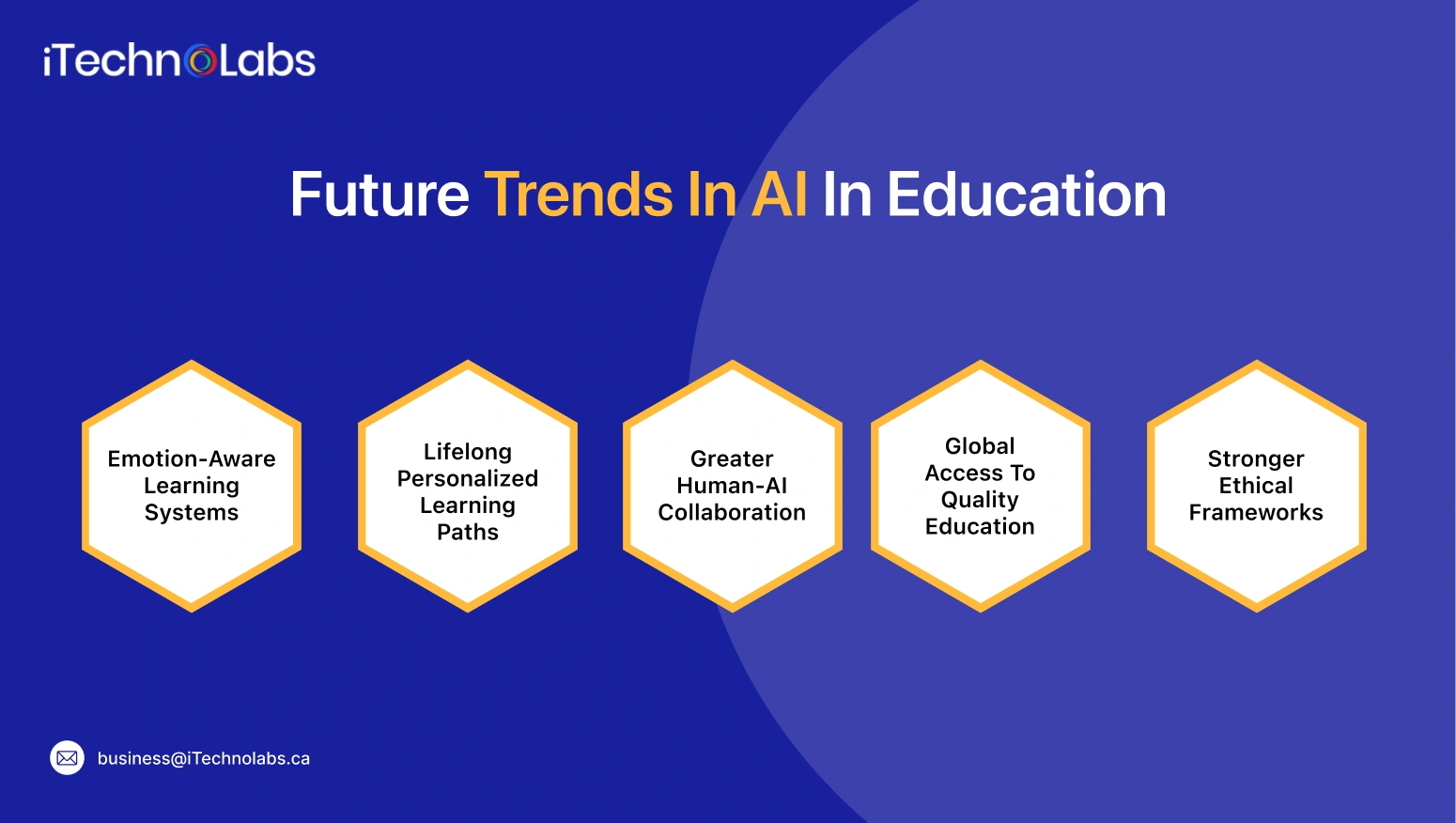 iTechnoLabs

Future Trends In AI In Education

Emotion-Aware Learning Systems

Lifelong Personalized Learning Paths

Greater Human-AI Collaboration

Global Access To Quality Education

Stronger Ethical Frameworks

business@iTechnolabs.ca